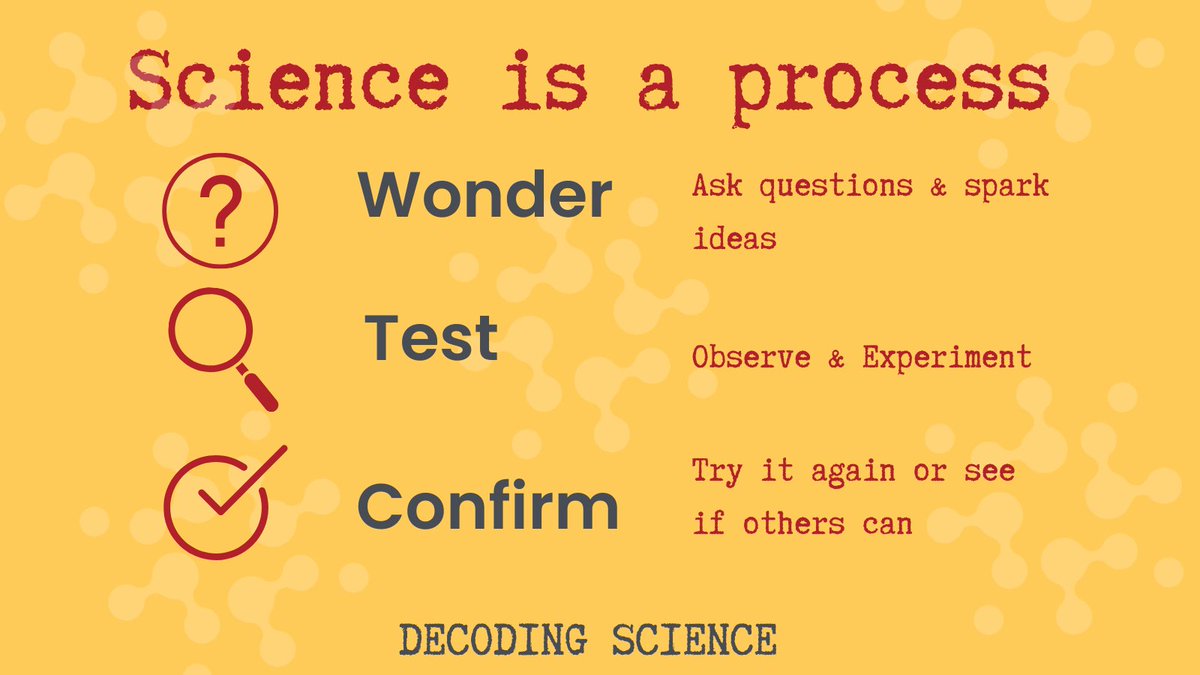 Science is a process

?

Wonder

Ask questions & spark ideas

Test

Observe & Experiment

Confirm

Try it again or see if others can

DECODING SCIENCE